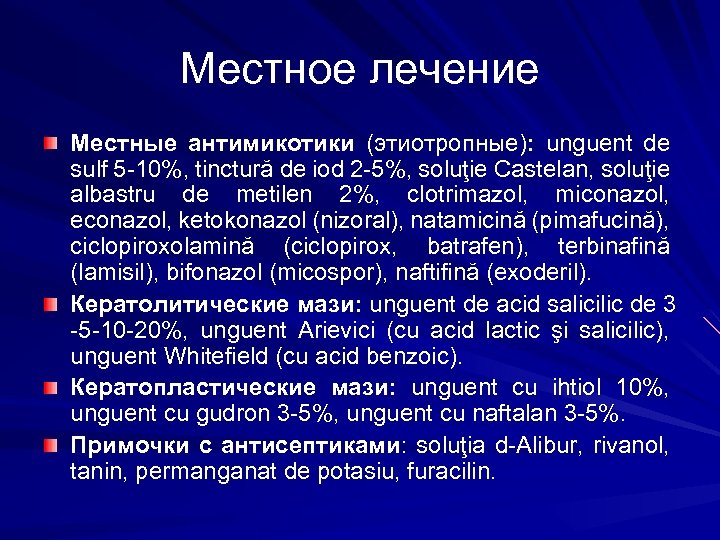 Местное лечение

Местные антимикотики (этиотропные): unguent de sulf 5-10%, tinctură de iod 2-5%, soluţie Castelan, soluţie albastru de metilen 2%, clotrimazol, miconazol, econazol, ketokonazol (nizoral), natamicină (pimafucină), ciclopiroxolamină (ciclopirox, batrafen), terbinafină (lamisil), bifonazol (micospor), naftifină (exoderil).

Кератолитические мази: unguent de acid salicilic de 3 -5-10-20%, unguent Arievici (cu acid lactic şi salicilic), unguent Whitefield (cu acid benzoic).

Кератопластические мази: unguent cu ihtiol 10%, unguent cu gudron 3-5%, unguent cu naftalan 3-5%.

Примочки с антисептиками: soluţia d-Alibur, rivanol, tanin, permanganat de potasiu, furacilin.